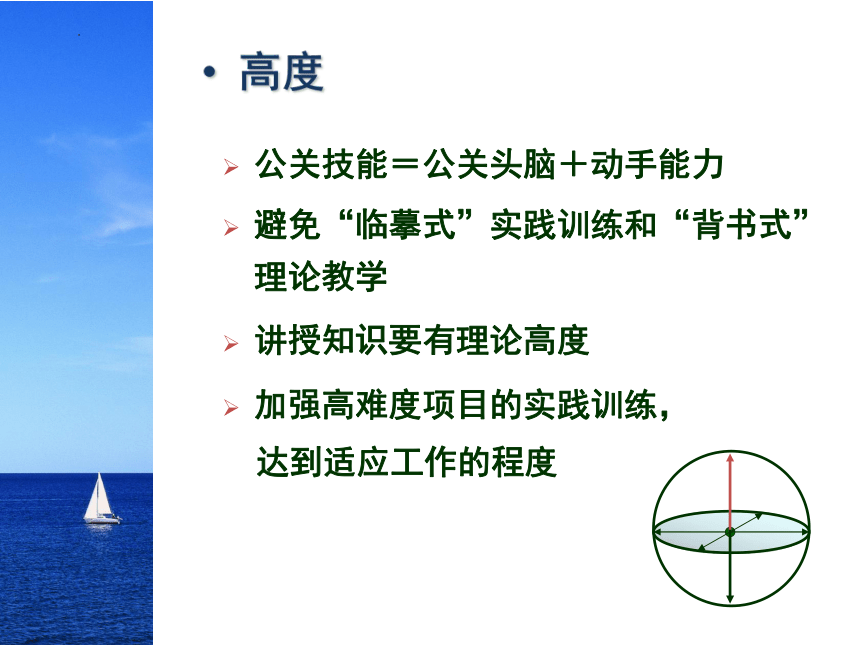 • 高度

➢ 公关技能＝公关头脑＋动手能力

➢ 避免“临摹式”实践训练和“背书式”理论教学

➢ 讲授知识要有理论高度

➢ 加强高难度项目的实践训练，达到适应工作的程度